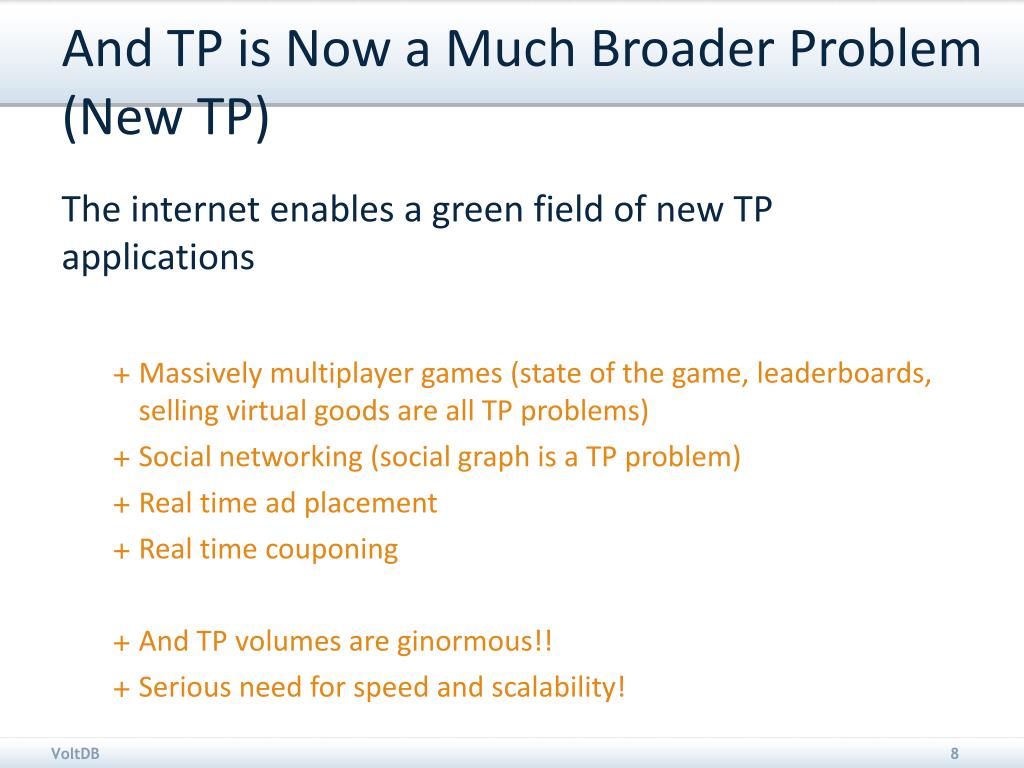 And TP is Now a Much Broader Problem (New TP)

The internet enables a green field of new TP applications

+ Massively multiplayer games (state of the game, leaderboards, selling virtual goods are all TP problems)
+ Social networking (social graph is a TP problem)
+ Real time ad placement
+ Real time couponing

+ And TP volumes are ginormous!!
+ Serious need for speed and scalability!

VoltDB

8